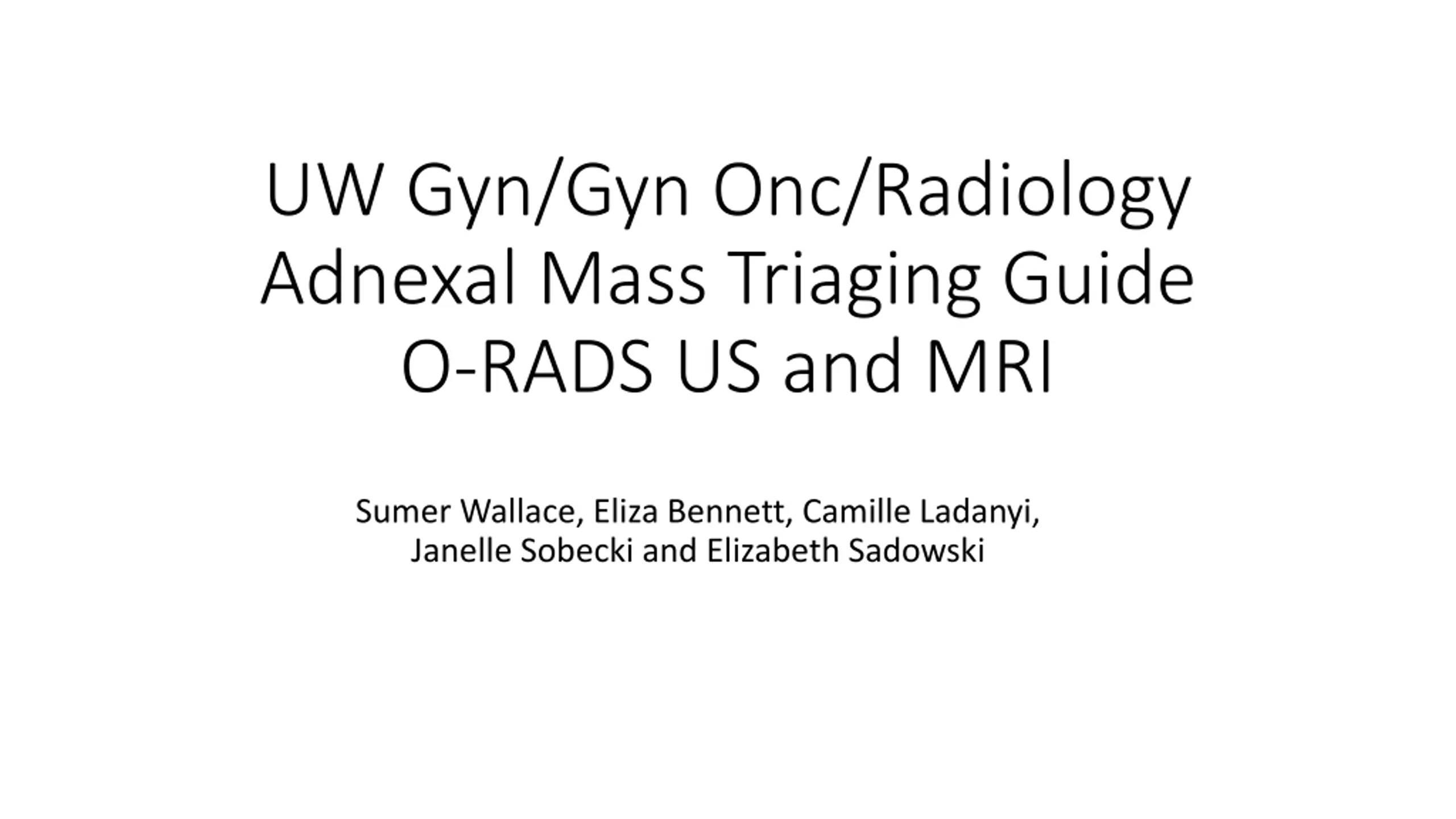 UW Gyn/Gyn Onc/Radiology
Adnexal Mass Triaging Guide
O-RADS US and MRI

Sumer Wallace, Eliza Bennett, Camille Ladanyi,
Janelle Sobecki and Elizabeth Sadowski